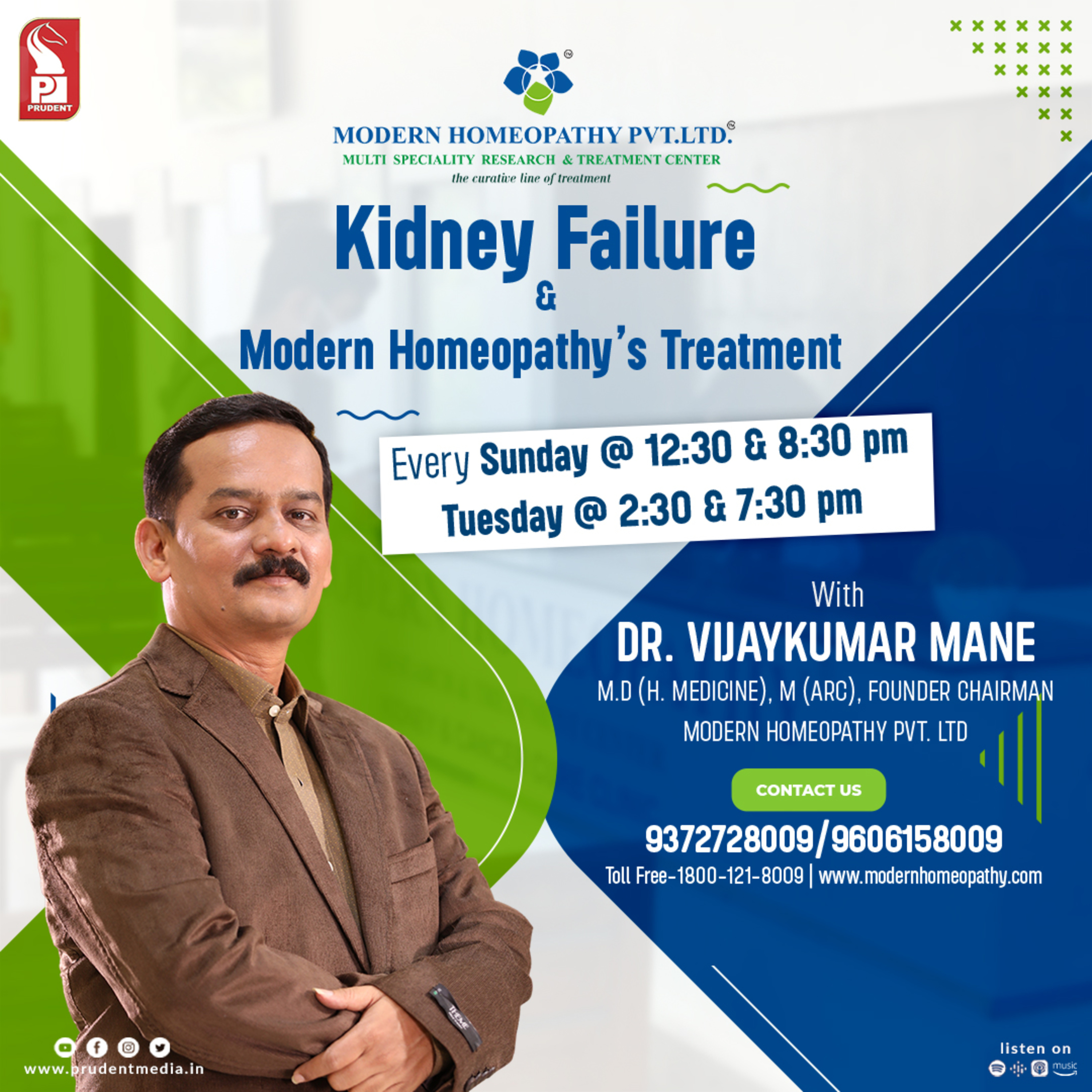 PRUDENT

MODERN HOMEOPATHY PVT.LTD.
MULTI SPECIALITY RESEARCH & TREATMENT CENTER
the curative line of treatment

Kidney Failure
&
Modern Homeopathy's Treatment

Every Sunday @ 12:30 & 8:30 pm
Tuesday @ 2:30 & 7:30 pm

With
DR. VIJAYKUMAR MANE
M.D (H. MEDICINE), M (ARC), FOUNDER CHAIRMAN
MODERN HOMEOPATHY PVT. LTD

CONTACT US

9372728009/9606158009
Toll Free-1800-121-8009 | www.modernhomeopathy.com

www.prudentmedia.in

listen on
music